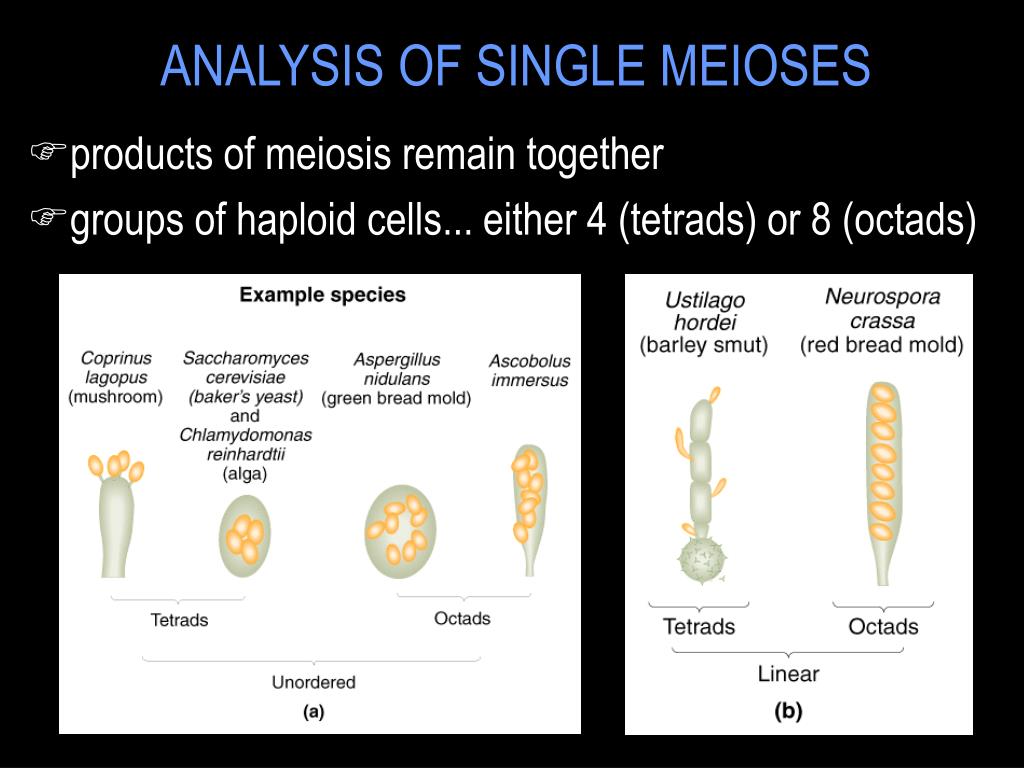 ANALYSIS OF SINGLE MEIOSES

☞products of meiosis remain together

☞groups of haploid cells... either 4 (tetrads) or 8 (octads)

Example species

Coprinus lagopus (mushroom)

Saccharomyces cerevisiae (baker's yeast) and Chlamydomonas reinhardtii (alga)

Aspergillus nidulans (green bread mold)

Ascobolus immersus

Tetrads

Octads

Unordered

(a)

Ustilago hordei (barley smut)

Neurospora crassa (red bread mold)

Tetrads

Octads

Linear

(b)